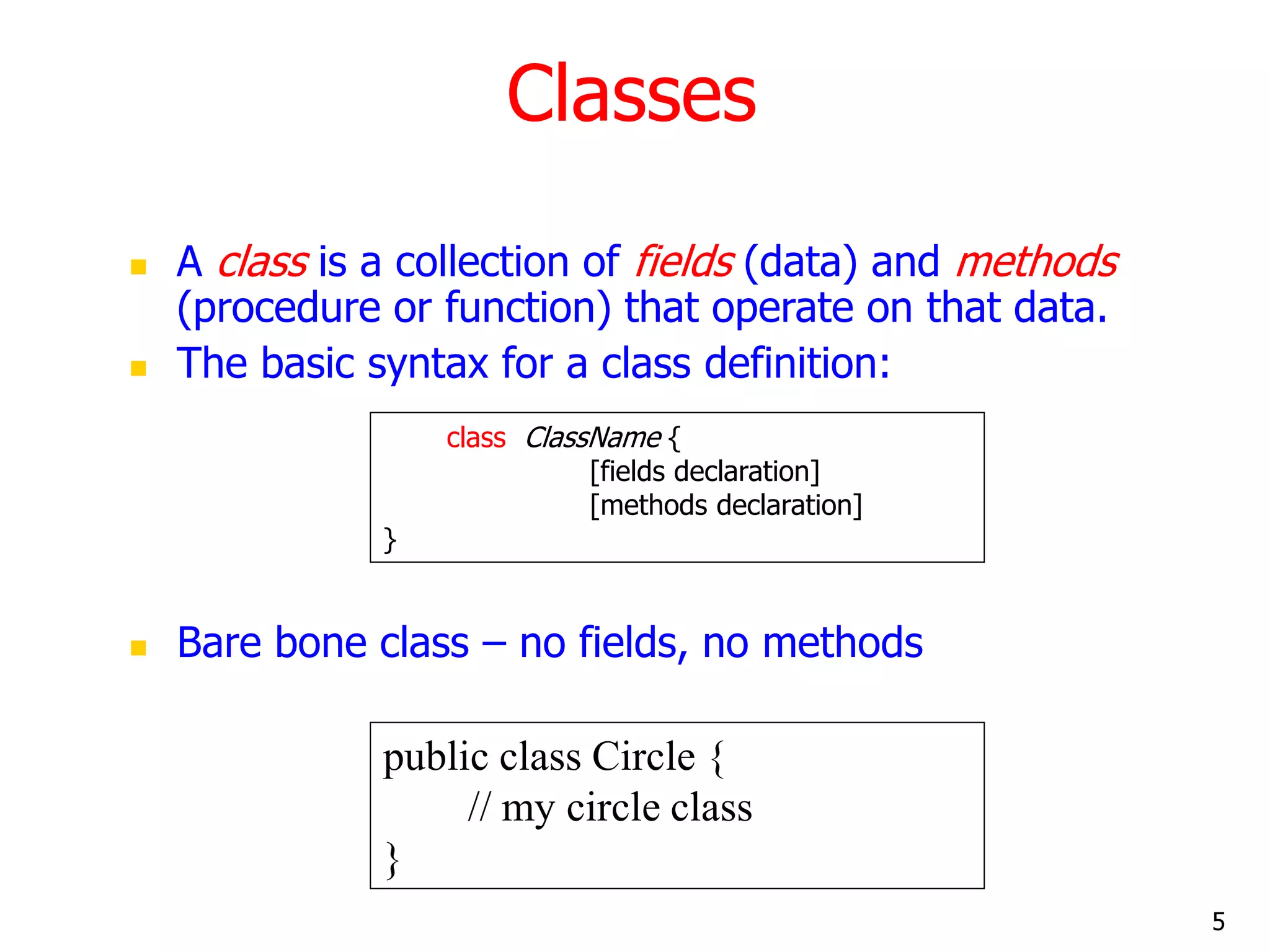 Classes

A class is a collection of fields (data) and methods (procedure or function) that operate on that data.

The basic syntax for a class definition:

class ClassName {
[fields declaration]
[methods declaration]
}

Bare bone class – no fields, no methods

public class Circle {
// my circle class
}

5